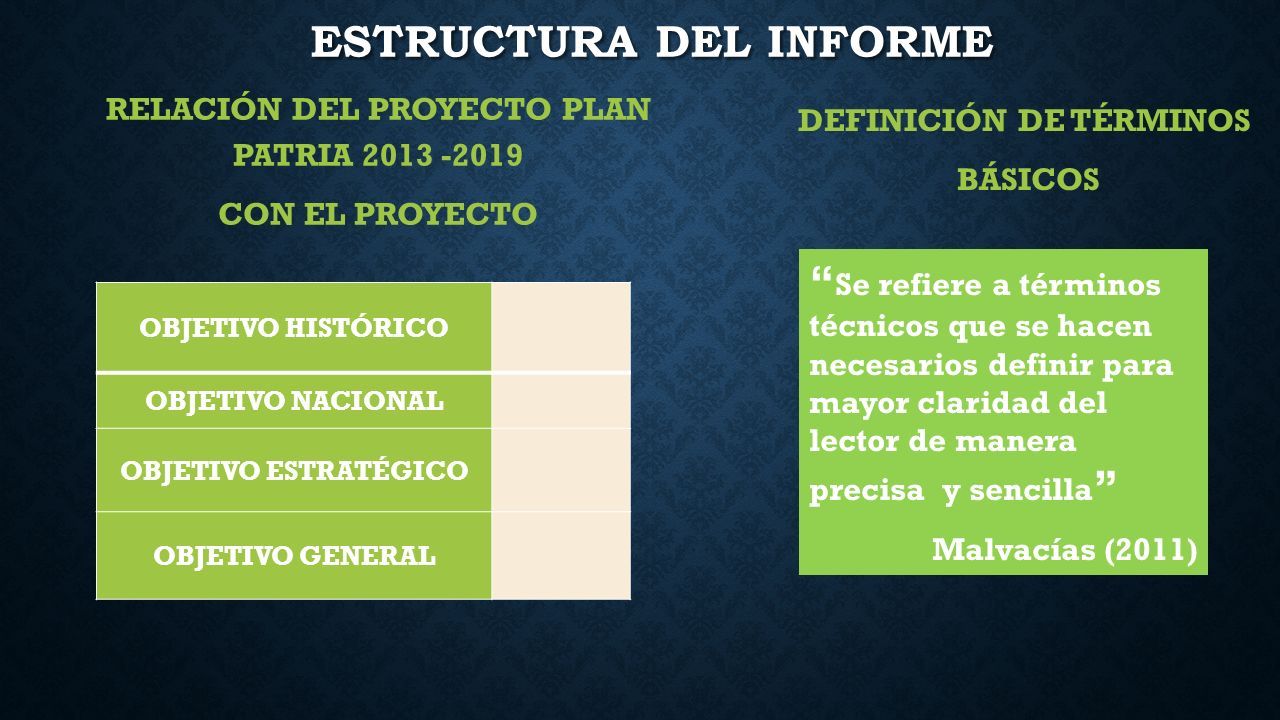 ESTRUCTURA DEL INFORME

RELACIÓN DEL PROYECTO PLAN PATRIA 2013 -2019

CON EL PROYECTO

| OBJETIVO HISTÓRICO | |
|---|---|
| OBJETIVO NACIONAL | |
| OBJETIVO ESTRATÉGICO | |
| OBJETIVO GENERAL | |

DEFINICIÓN DE TÉRMINOS

BÁSICOS

“Se refiere a términos técnicos que se hacen necesarios definir para mayor claridad del lector de manera precisa y sencilla”

Malvacías (2011)